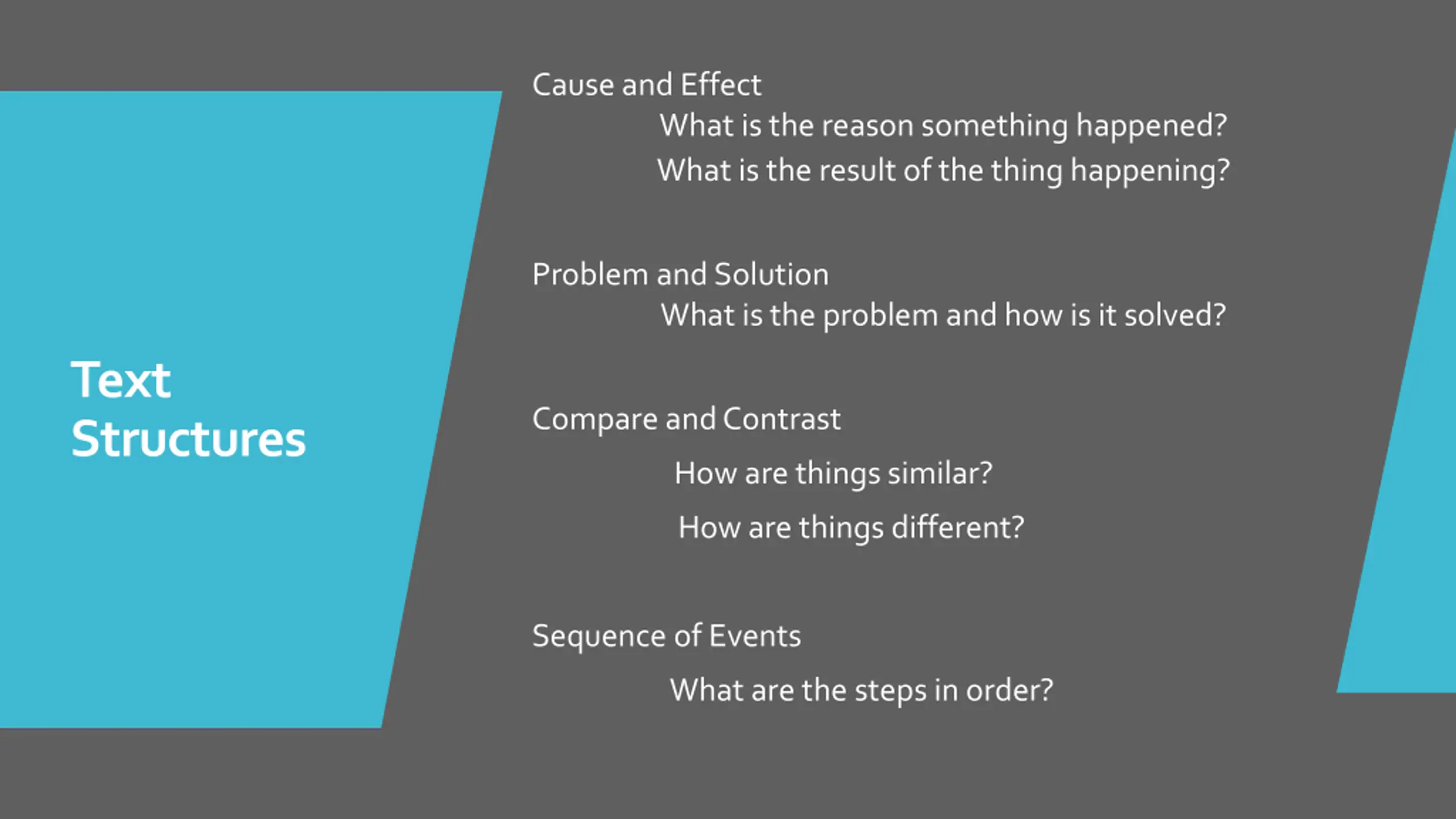 Text Structures

Cause and Effect

What is the reason something happened?

What is the result of the thing happening?

Problem and Solution

What is the problem and how is it solved?

Compare and Contrast

How are things similar?

How are things different?

Sequence of Events

What are the steps in order?